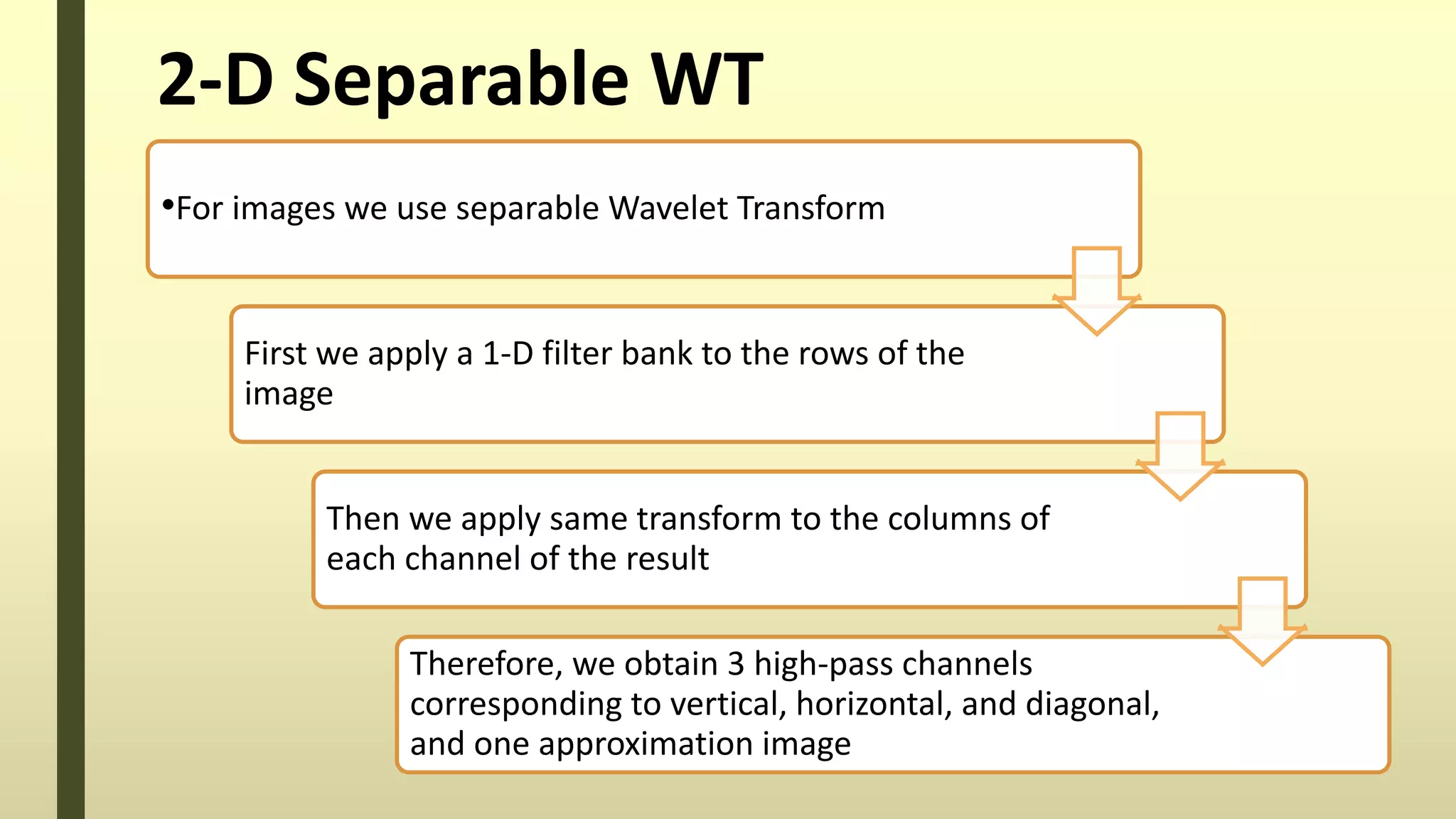 2-D Separable WT

•For images we use separable Wavelet Transform

First we apply a 1-D filter bank to the rows of the image

Then we apply same transform to the columns of each channel of the result

Therefore, we obtain 3 high-pass channels corresponding to vertical, horizontal, and diagonal, and one approximation image